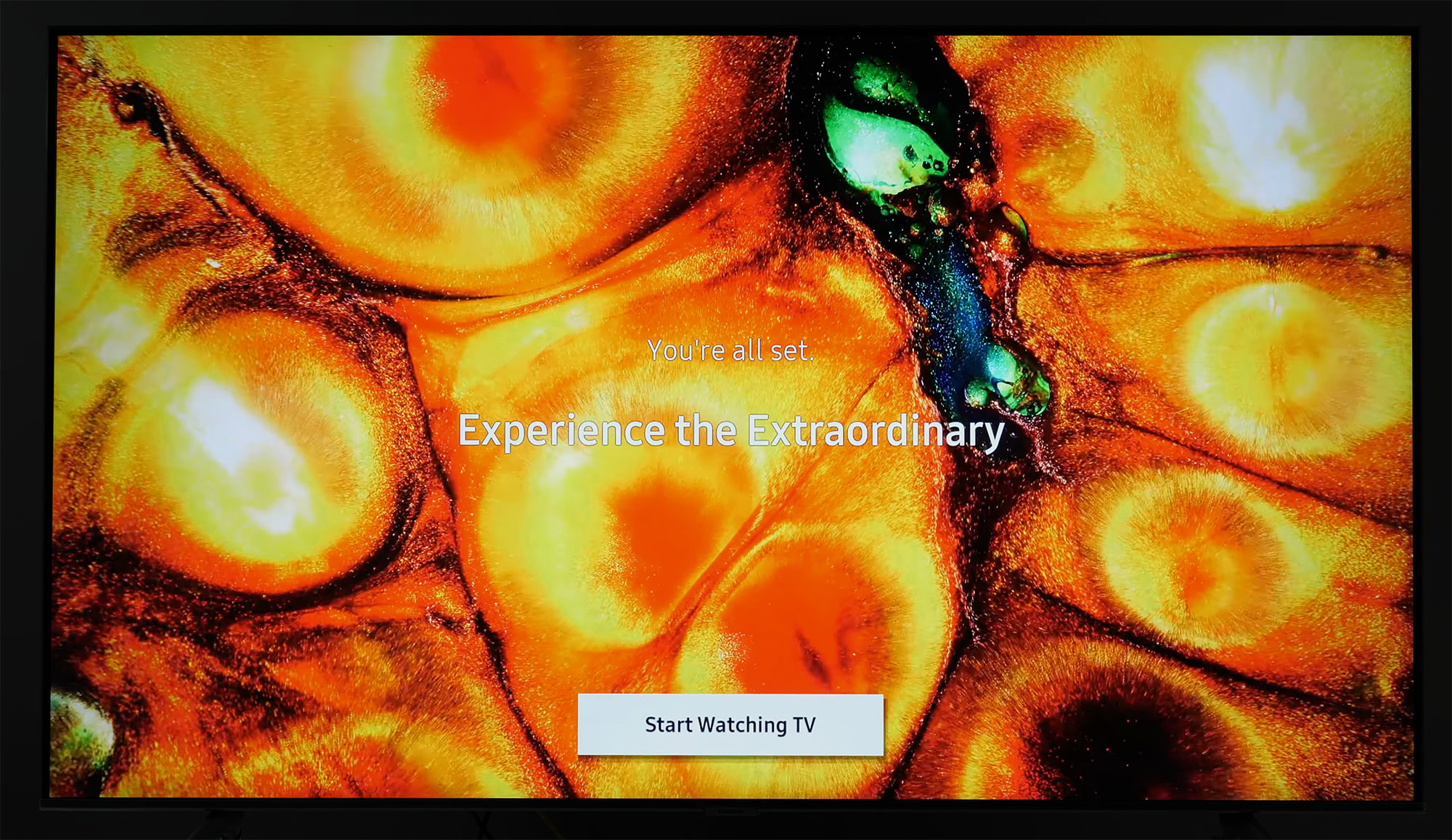 You're all set.

Experience the Extraordinary

Start Watching TV